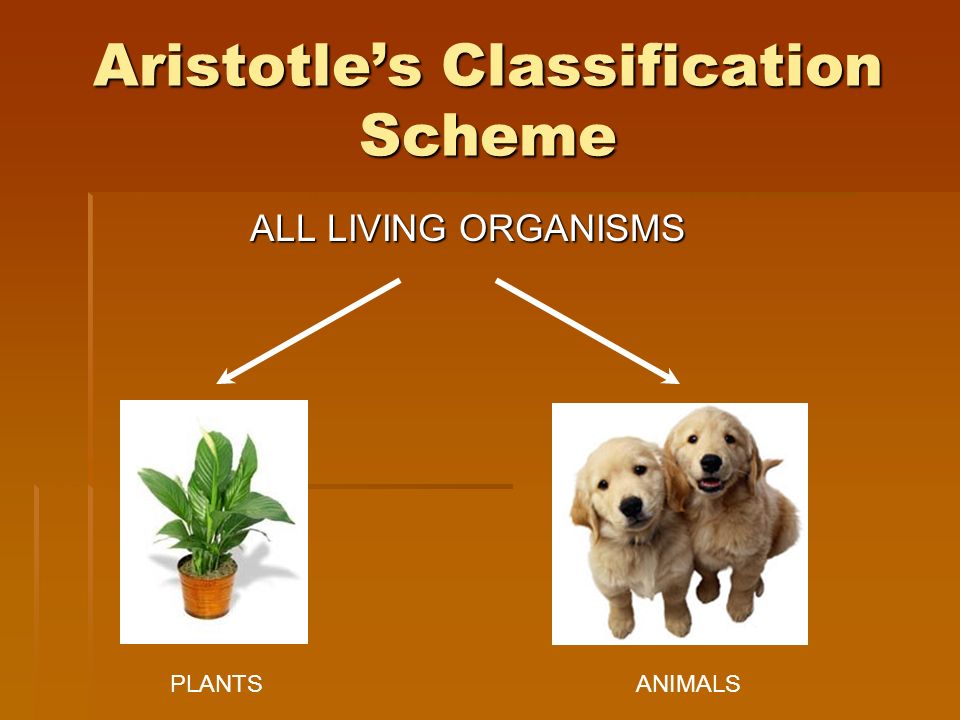 Aristotle's Classification Scheme

ALL LIVING ORGANISMS

PLANTS

ANIMALS